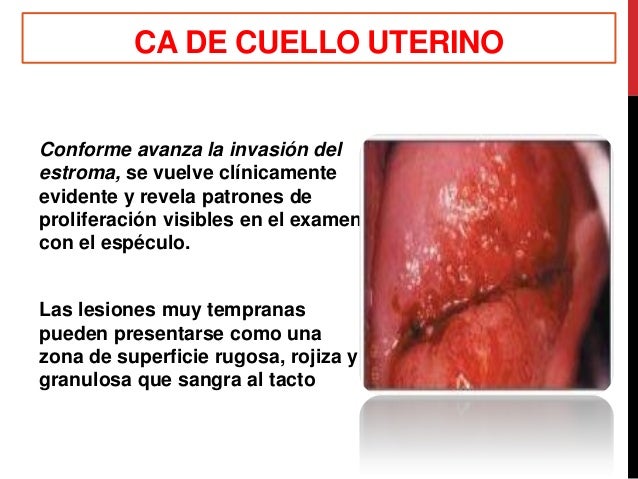 CA DE CUELLO UTERINO

Conforme avanza la invasión del estroma, se vuelve clínicamente evidente y revela patrones de proliferación visibles en el examen con el espéculo.

Las lesiones muy tempranas pueden presentarse como una zona de superficie rugosa, rojiza y granulosa que sangra al tacto